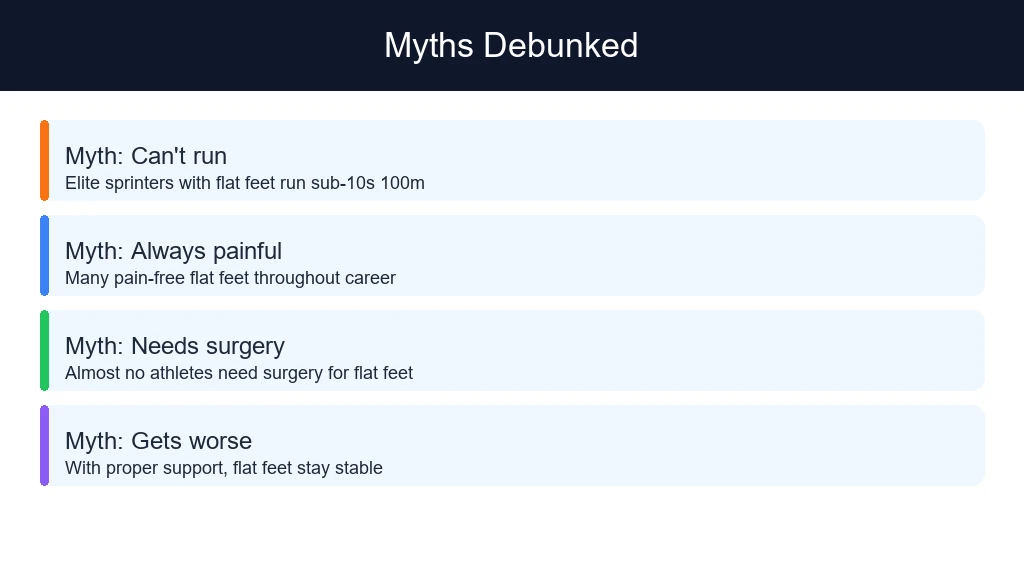 Myths Debunked

Myth: Can't run
Elite sprinters with flat feet run sub-10s 100m

Myth: Always painful
Many pain-free flat feet throughout career

Myth: Needs surgery
Almost no athletes need surgery for flat feet

Myth: Gets worse
With proper support, flat feet stay stable